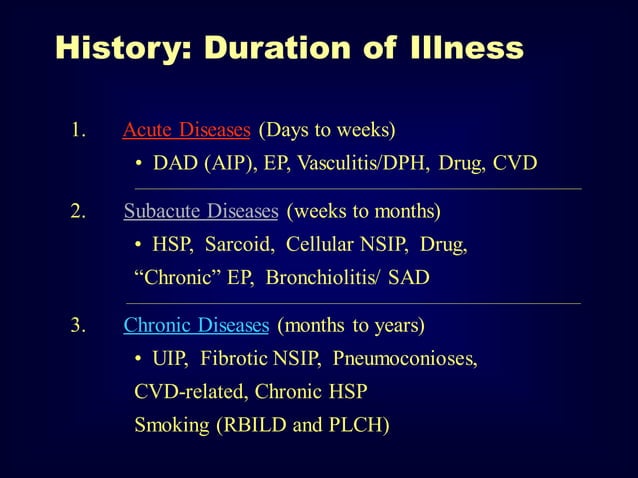 History: Duration of Illness

1. Acute Diseases (Days to weeks)
• DAD (AIP), EP, Vasculitis/DPH, Drug, CVD

2. Subacute Diseases (weeks to months)
• HSP, Sarcoid, Cellular NSIP, Drug, "Chronic" EP, Bronchiolitis/ SAD

3. Chronic Diseases (months to years)
• UIP, Fibrotic NSIP, Pneumoconioses, CVD-related, Chronic HSP
Smoking (RBILD and PLCH)